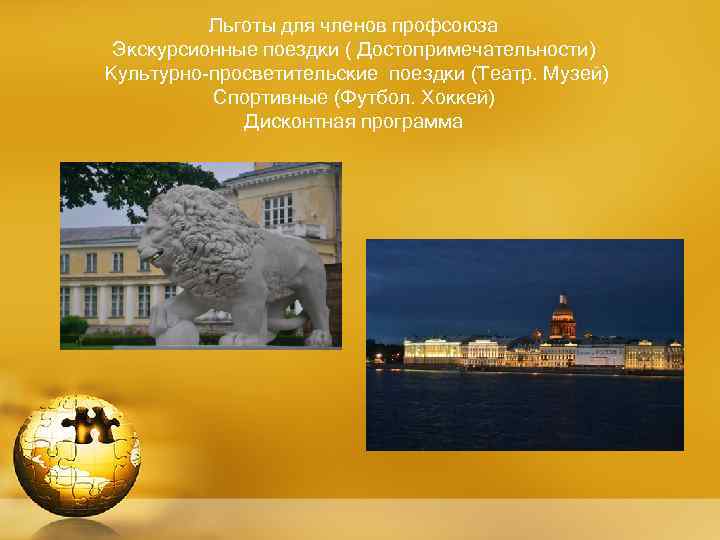 Льготы для членов профсоюза
Экскурсионные поездки ( Достопримечательности)
Культурно-просветительские поездки (Театр. Музей)
Спортивные (Футбол. Хоккей)
Дисконтная программа